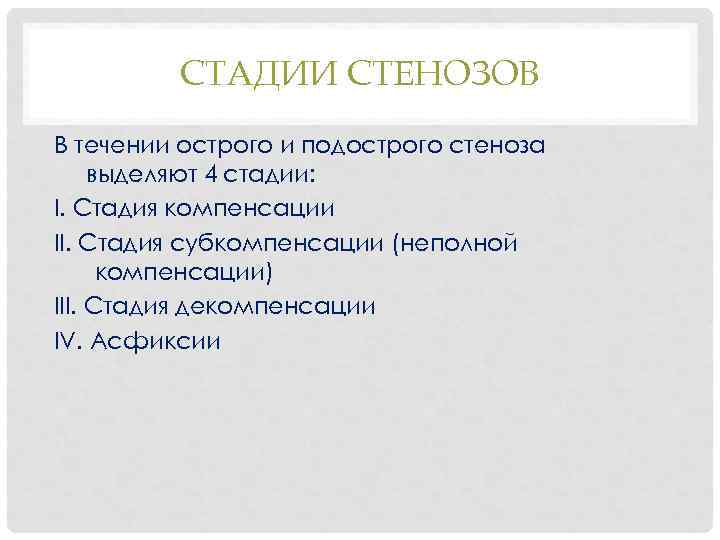 СТАДИИ СТЕНОЗОВ

В течении острого и подострого стеноза выделяют 4 стадии:

I. Стадия компенсации

II. Стадия субкомпенсации (неполной компенсации)

III. Стадия декомпенсации

IV. Асфиксии